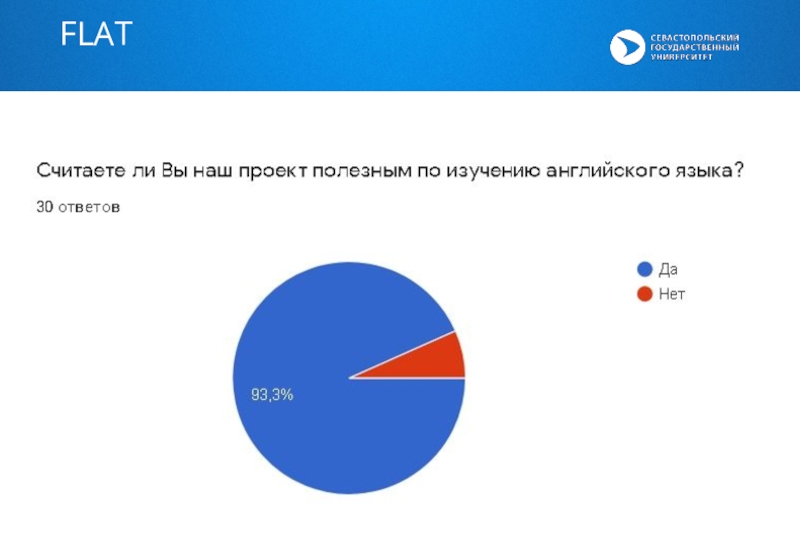 FLAT

СЕВАСТОПОЛЬСКИЙ ГОСУДАРСТВЕННЫЙ УНИВЕРСИТЕТ

Считаете ли Вы наш проект полезным по изучению английского языка?

30 ответов

Да
Нет

93,3%